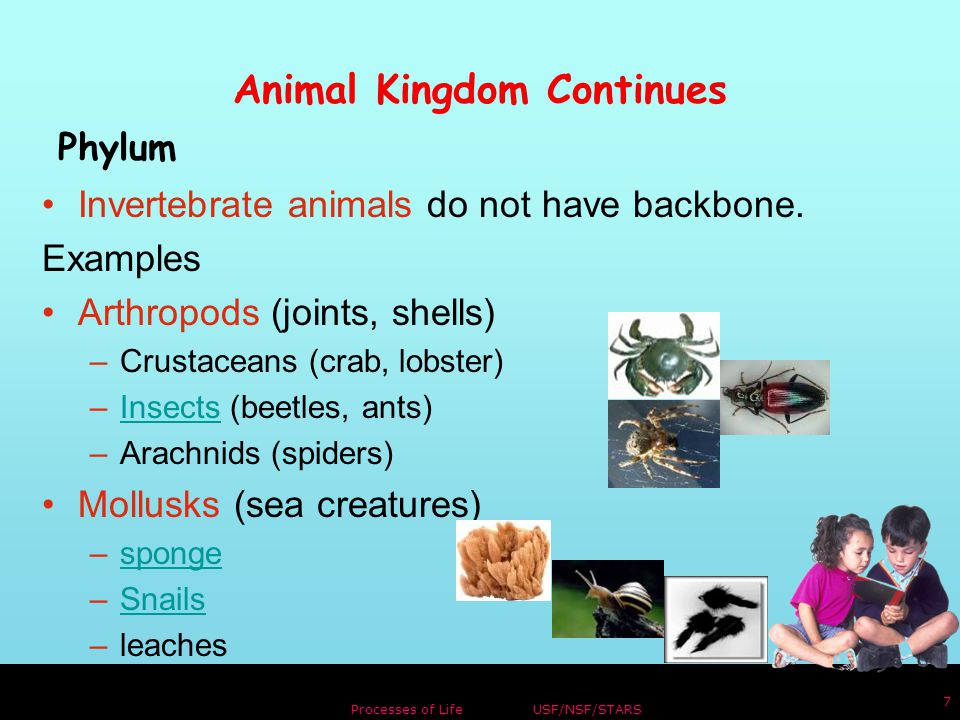 Animal Kingdom Continues

Phylum

• Invertebrate animals do not have backbone.

Examples

• Arthropods (joints, shells)
– Crustaceans (crab, lobster)
– Insects (beetles, ants)
– Arachnids (spiders)

• Mollusks (sea creatures)
– sponge
– Snails
– leaches

Processes of Life USF/NSF/STARS

7